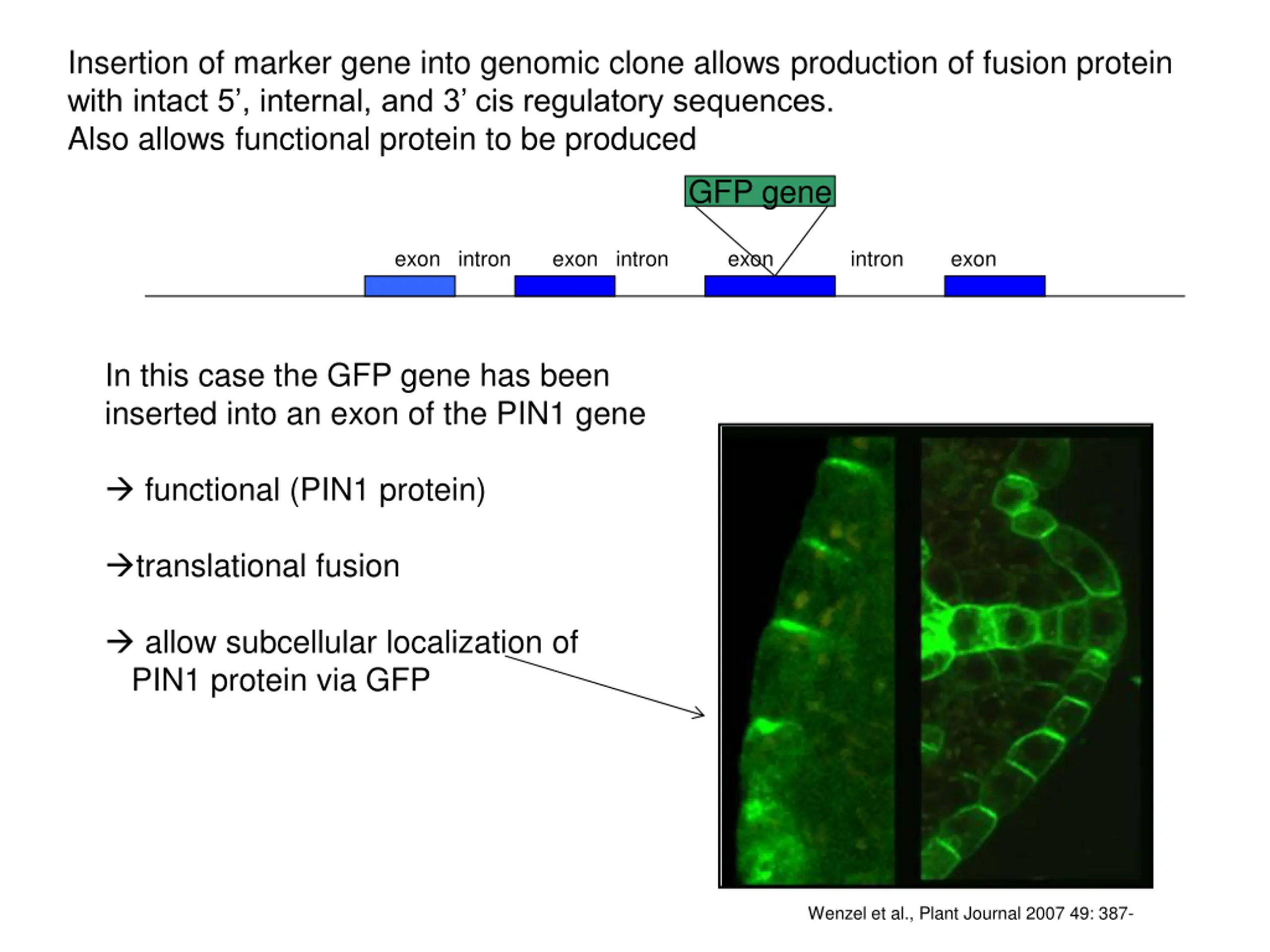 Insertion of marker gene into genomic clone allows production of fusion protein with intact 5’, internal, and 3’ cis regulatory sequences.
Also allows functional protein to be produced

GFP gene

exon intron exon intron exon intron exon

In this case the GFP gene has been inserted into an exon of the PIN1 gene

→ functional (PIN1 protein)

→translational fusion

→ allow subcellular localization of PIN1 protein via GFP

Wenzel et al., Plant Journal 2007 49: 387-